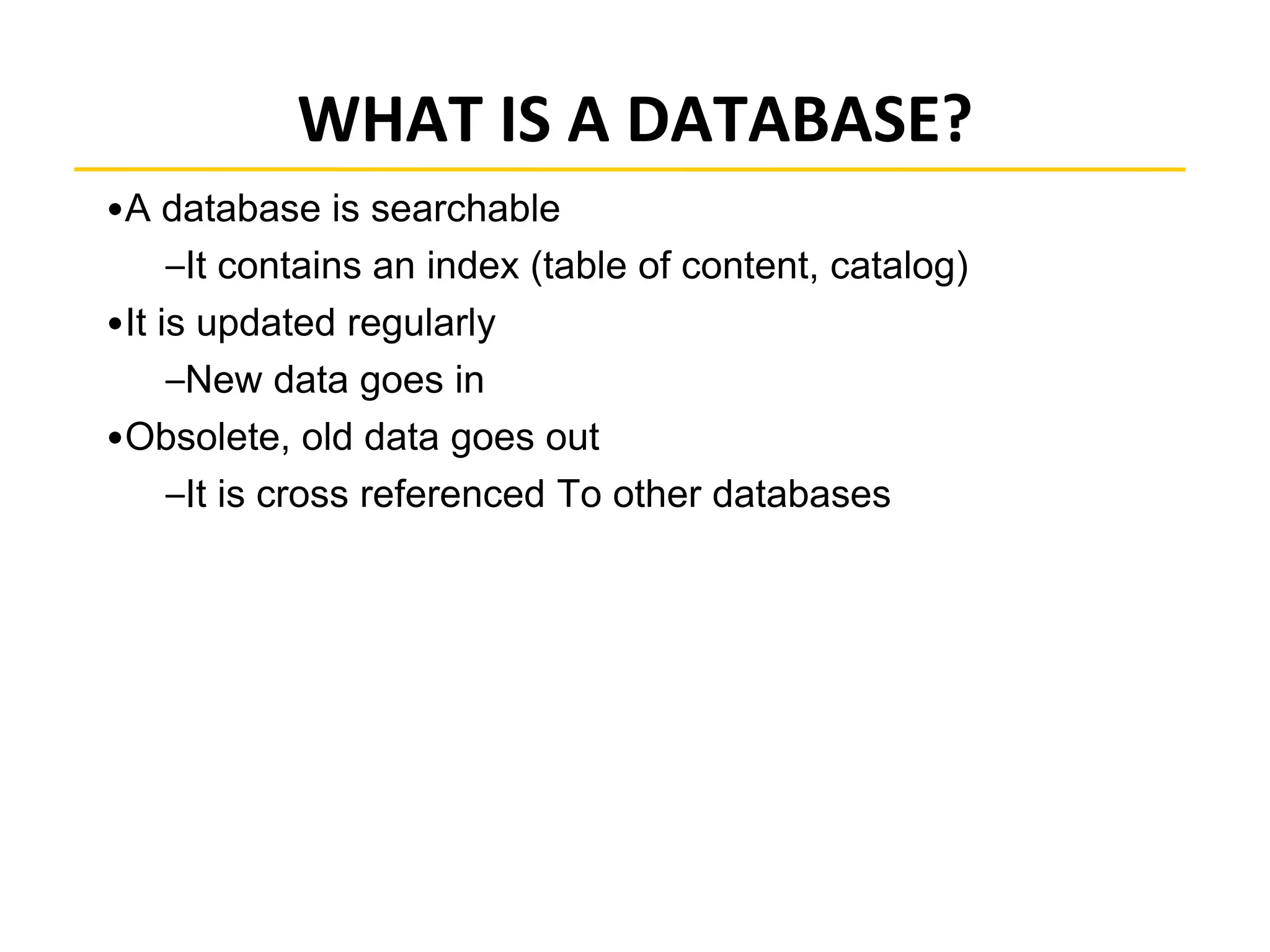 WHAT IS A DATABASE?

•A database is searchable
–It contains an index (table of content, catalog)
•It is updated regularly
–New data goes in
•Obsolete, old data goes out
–It is cross referenced To other databases